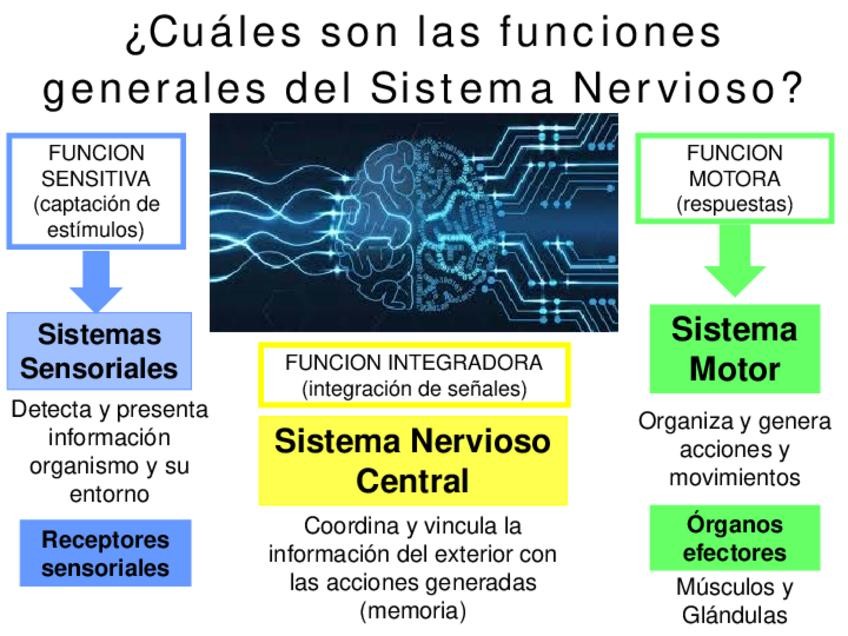 ¿Cuáles son las funciones generales del Sistema Nervioso?

FUNCION SENSITIVA (captación de estímulos)

Sistemas Sensoriales

Detecta y presenta información organismo y su entorno

Receptores sensoriales

FUNCION INTEGRADORA (integración de señales)

Sistema Nervioso Central

Coordina y vincula la información del exterior con las acciones generadas (memoria)

FUNCION MOTORA (respuestas)

Sistema Motor

Organiza y genera acciones y movimientos

Órganos efectores

Músculos y Glándulas